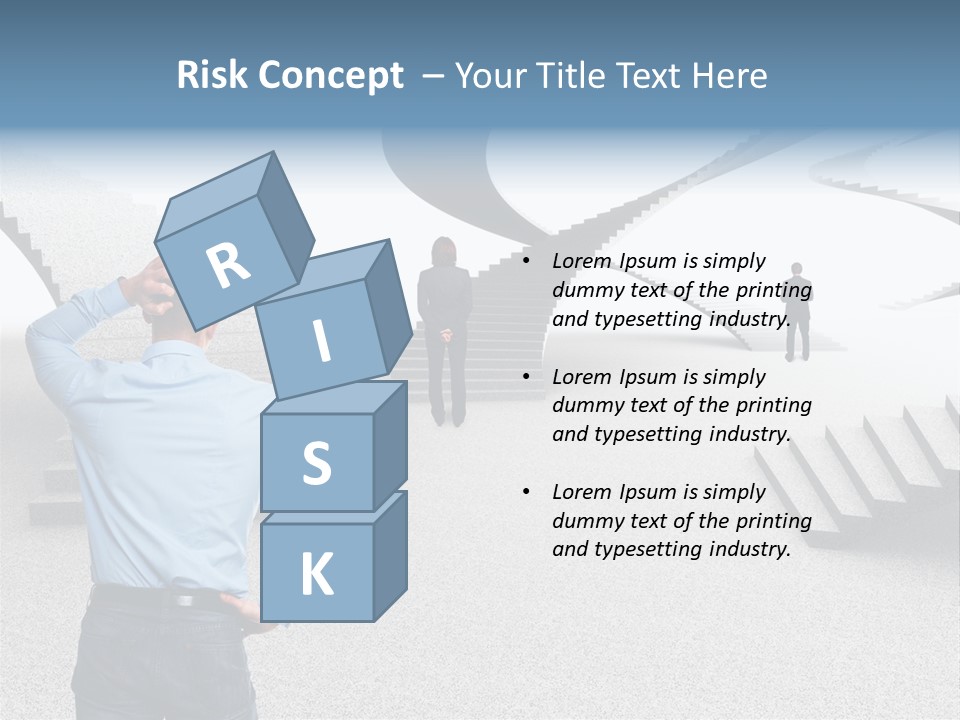 Risk Concept – Your Title Text Here

R
I
S
K

• Lorem Ipsum is simply dummy text of the printing and typesetting industry.

• Lorem Ipsum is simply dummy text of the printing and typesetting industry.

• Lorem Ipsum is simply dummy text of the printing and typesetting industry.